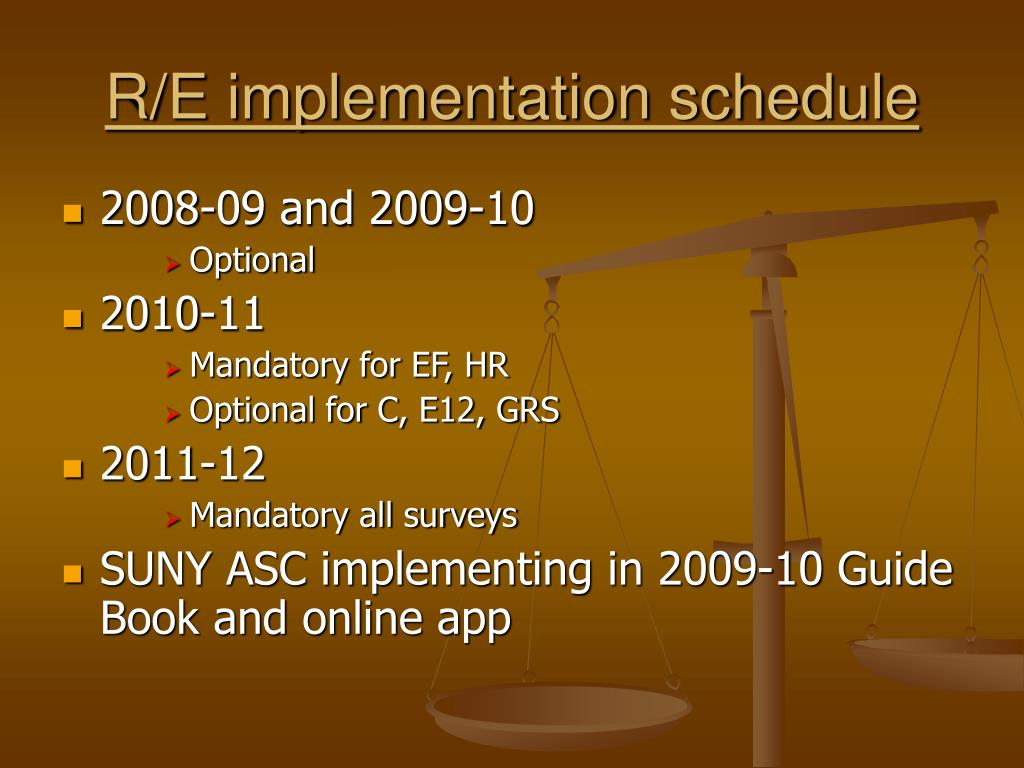 R/E implementation schedule

- 2008-09 and 2009-10
  - Optional
- 2010-11
  - Mandatory for EF, HR
  - Optional for C, E12, GRS
- 2011-12
  - Mandatory all surveys
- SUNY ASC implementing in 2009-10 Guide Book and online app